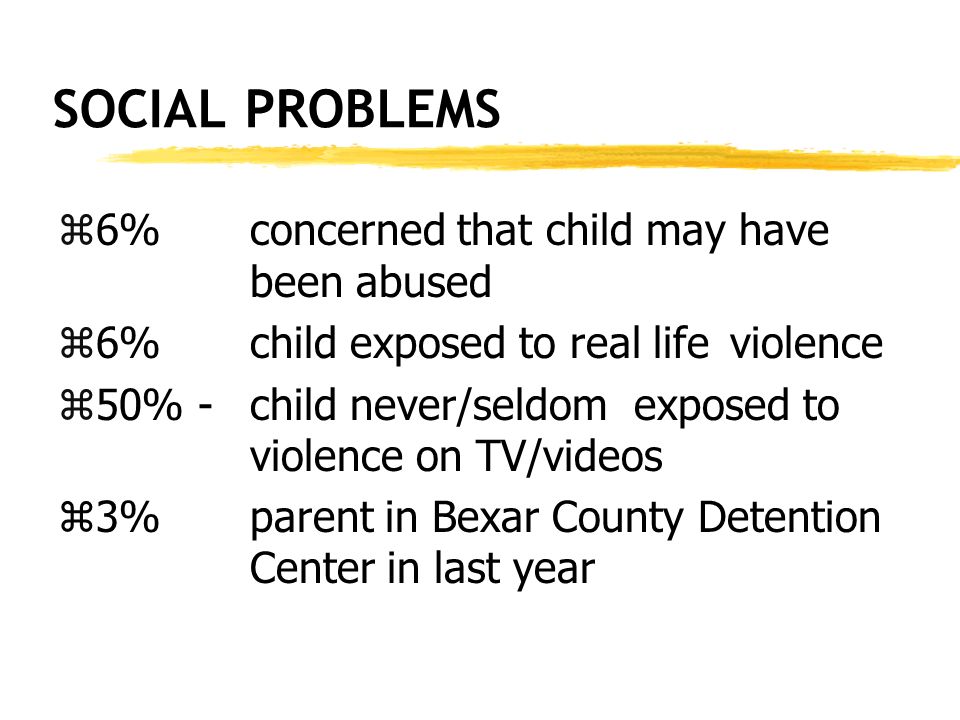 SOCIAL PROBLEMS

⌘6% concerned that child may have been abused

⌘6% child exposed to real life violence

⌘50% - child never/seldom exposed to violence on TV/videos

⌘3% parent in Bexar County Detention Center in last year